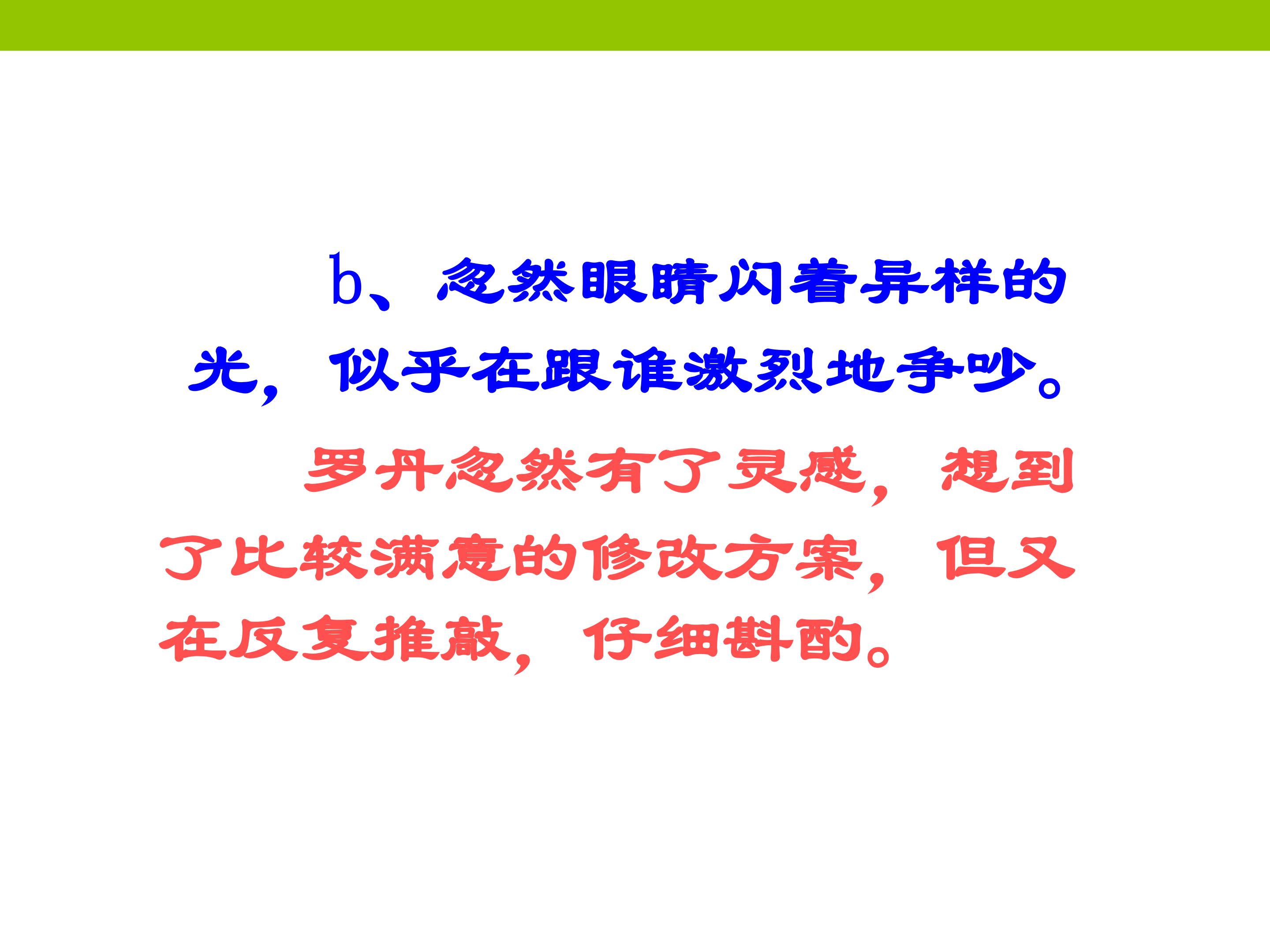 b、忽然眼睛闪着异样的光，似乎在跟谁激烈地争吵。

罗丹忽然有了灵感，想到了比较满意的修改方案，但又在反复推敲，仔细斟酌。